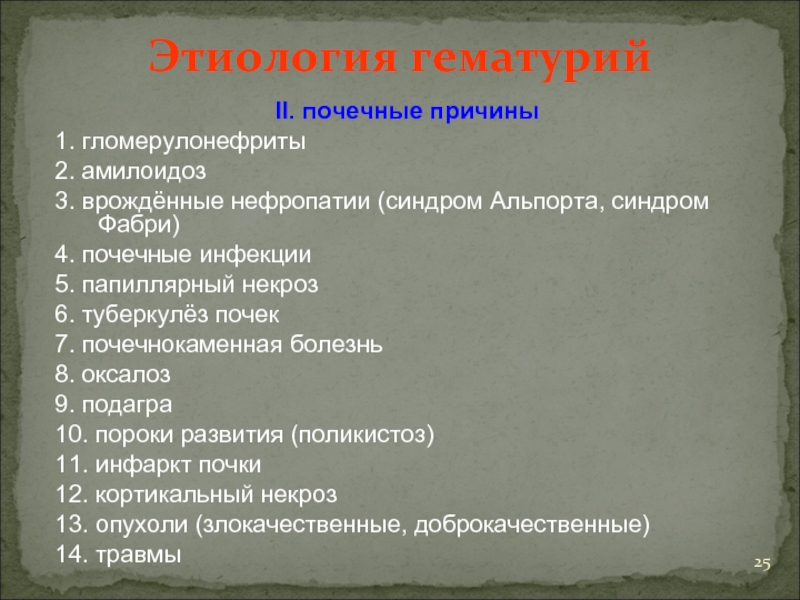 Этиология гематурий

II. почечные причины

1. гломерулонефриты
2. амилоидоз
3. врождённые нефропатии (синдром Альпорта, синдром Фабри)
4. почечные инфекции
5. папиллярный некроз
6. туберкулёз почек
7. почечнокаменная болезнь
8. оксалоз
9. подагра
10. пороки развития (поликистоз)
11. инфаркт почки
12. кортикальный некроз
13. опухоли (злокачественные, доброкачественные)
14. травмы

25